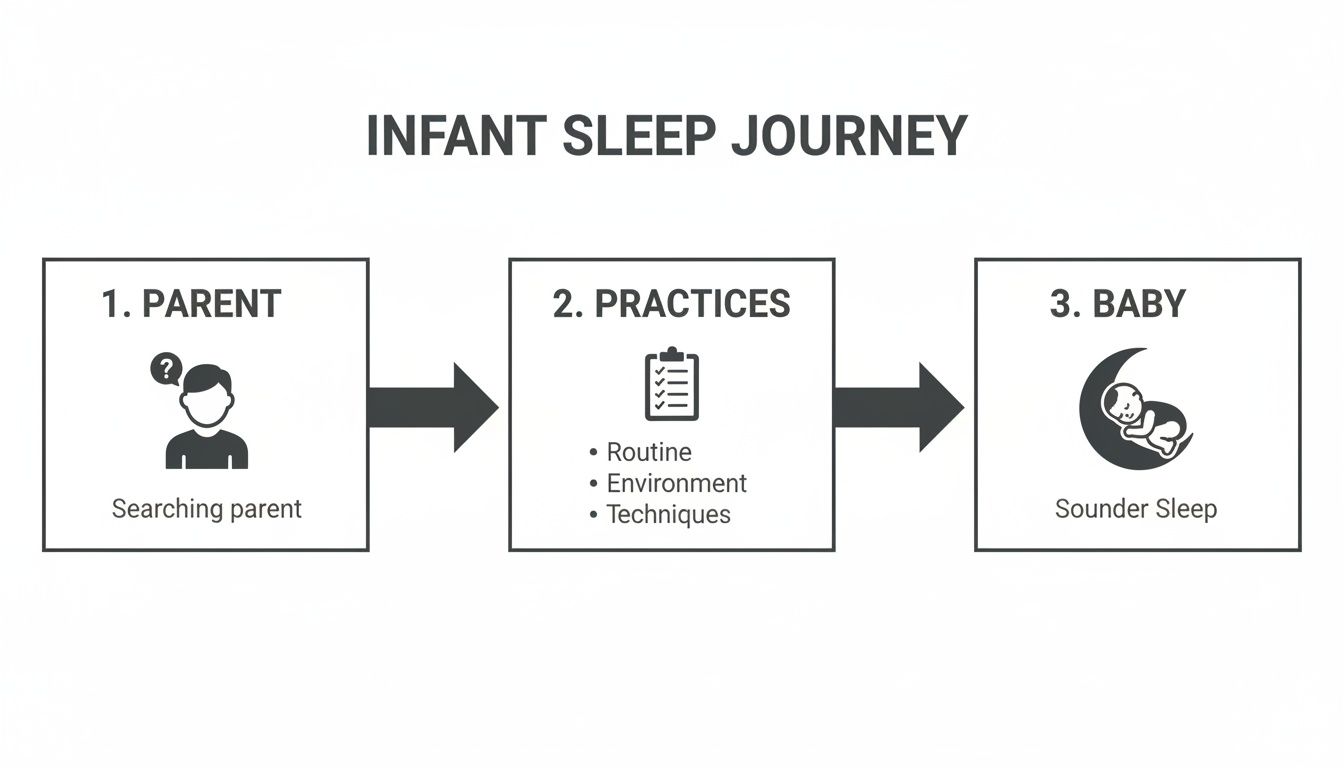 INFANT SLEEP JOURNEY

1. PARENT

?

Searching parent

2. PRACTICES

• Routine
• Environment
• Techniques

3. BABY

Sounder Sleep